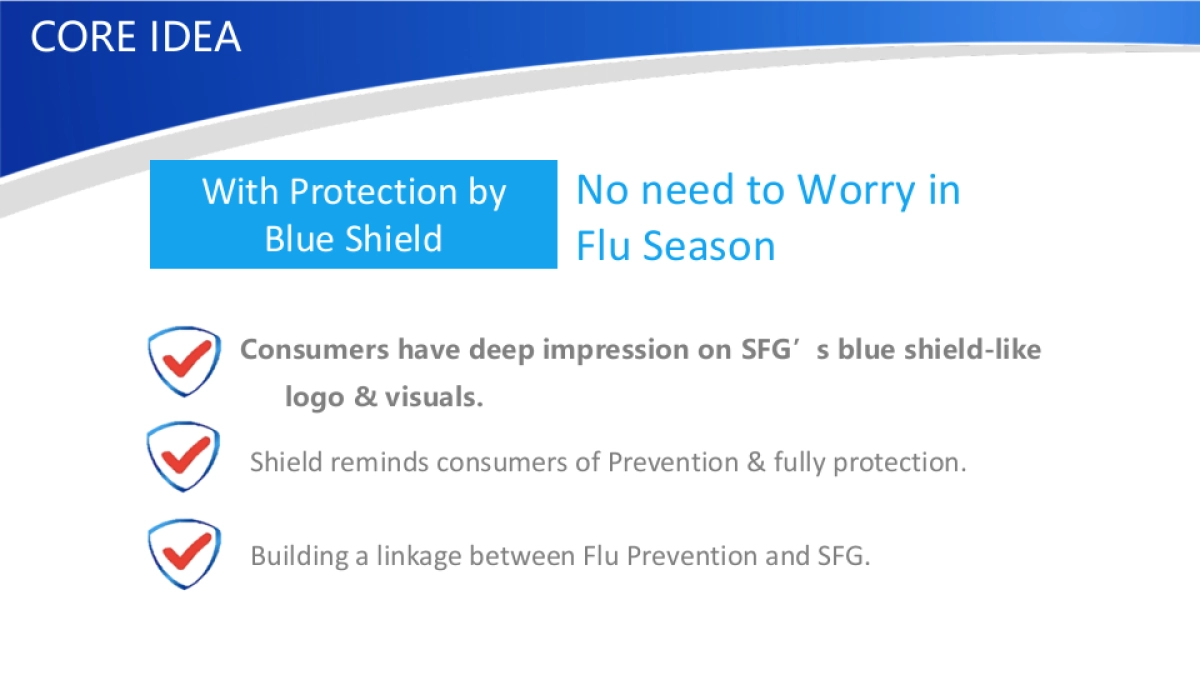 CORE IDEA

With Protection by Blue Shield

No need to Worry in Flu Season

Consumers have deep impression on SFG’s blue shield-like logo & visuals.

Shield reminds consumers of Prevention & fully protection.

Building a linkage between Flu Prevention and SFG.